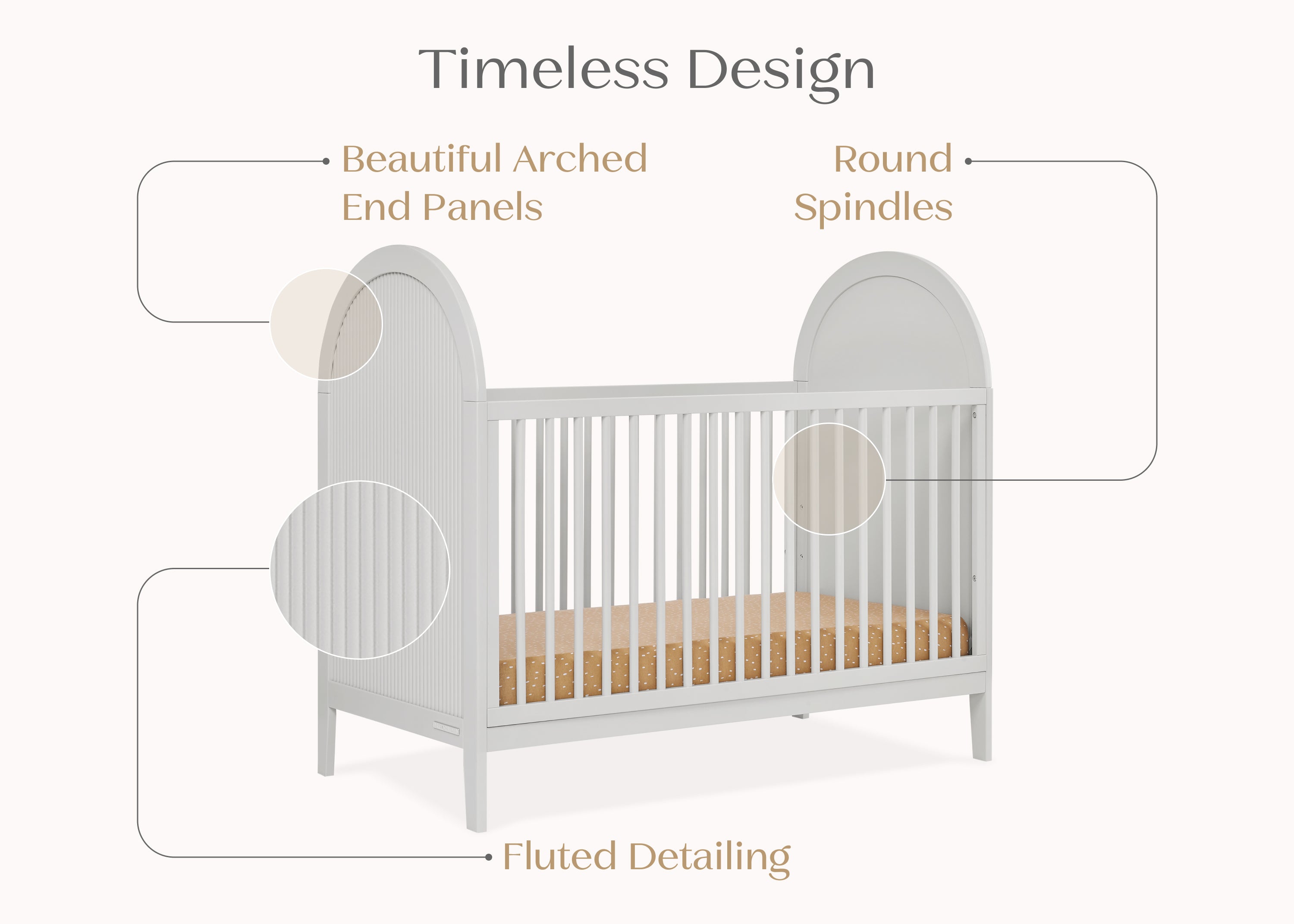 Timeless Design

Beautiful Arched End Panels

Round Spindles

Fluted Detailing